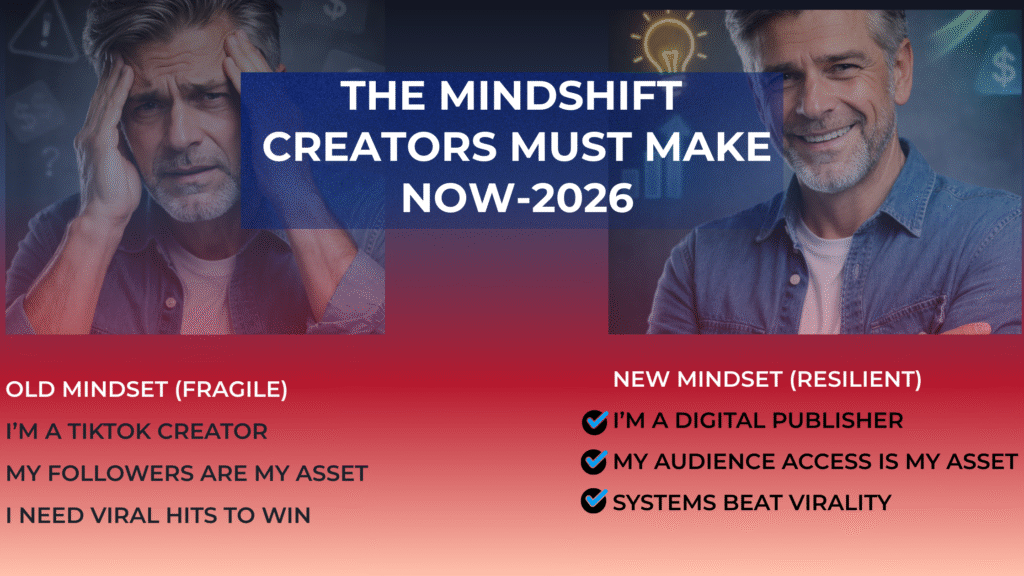 THE MINDSHIFT CREATORS MUST MAKE NOW-2026

OLD MINDSET (FRAGILE)
I'M A TIKTOK CREATOR
MY FOLLOWERS ARE MY ASSET
I NEED VIRAL HITS TO WIN

NEW MINDSET (RESILIENT)
I'M A DIGITAL PUBLISHER
MY AUDIENCE ACCESS IS MY ASSET
SYSTEMS BEAT VIRALITY